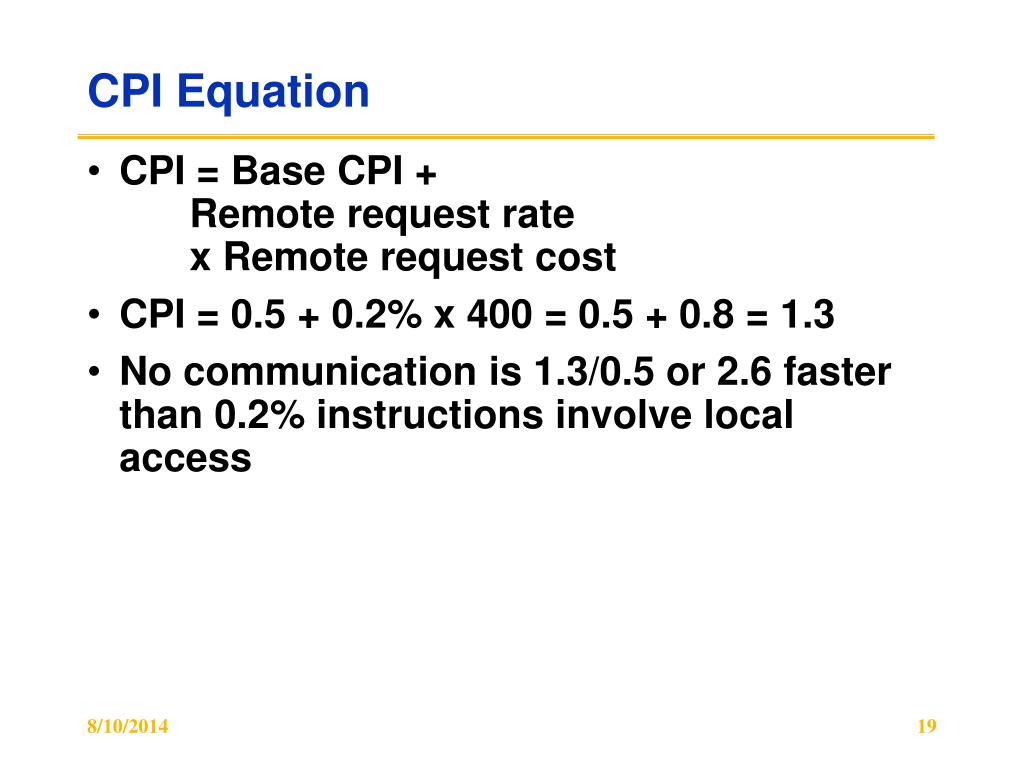 CPI Equation

• CPI = Base CPI +
Remote request rate
x Remote request cost
• CPI = 0.5 + 0.2% x 400 = 0.5 + 0.8 = 1.3
• No communication is 1.3/0.5 or 2.6 faster than 0.2% instructions involve local access

8/10/2014

19